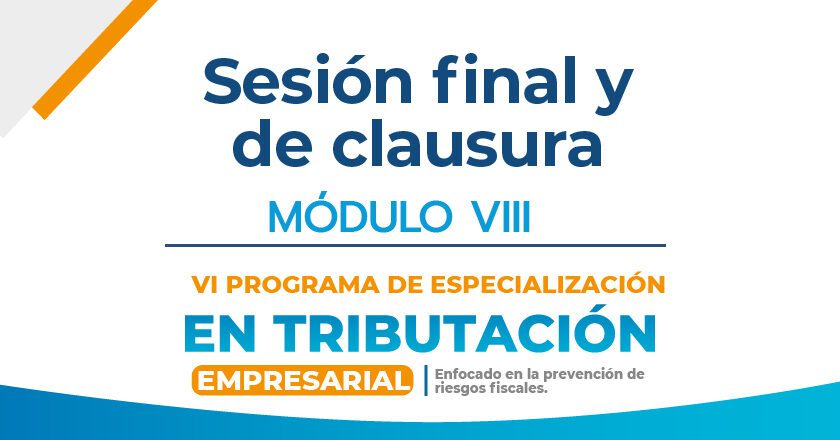 Sesión final y de clausura

MÓDULO VIII

VI PROGRAMA DE ESPECIALIZACIÓN

EN TRIBUTACIÓN

EMPRESARIAL

Enfocado en la prevención de riesgos fiscales.